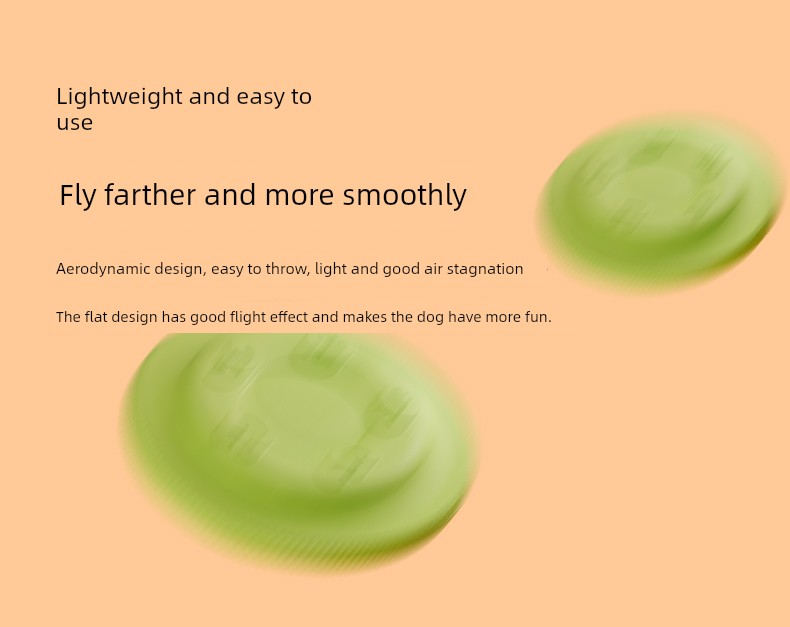 Lightweight and easy to use

Fly farther and more smoothly

Aerodynamic design, easy to throw, light and good air stagnation

The flat design has good flight effect and makes the dog have more fun.